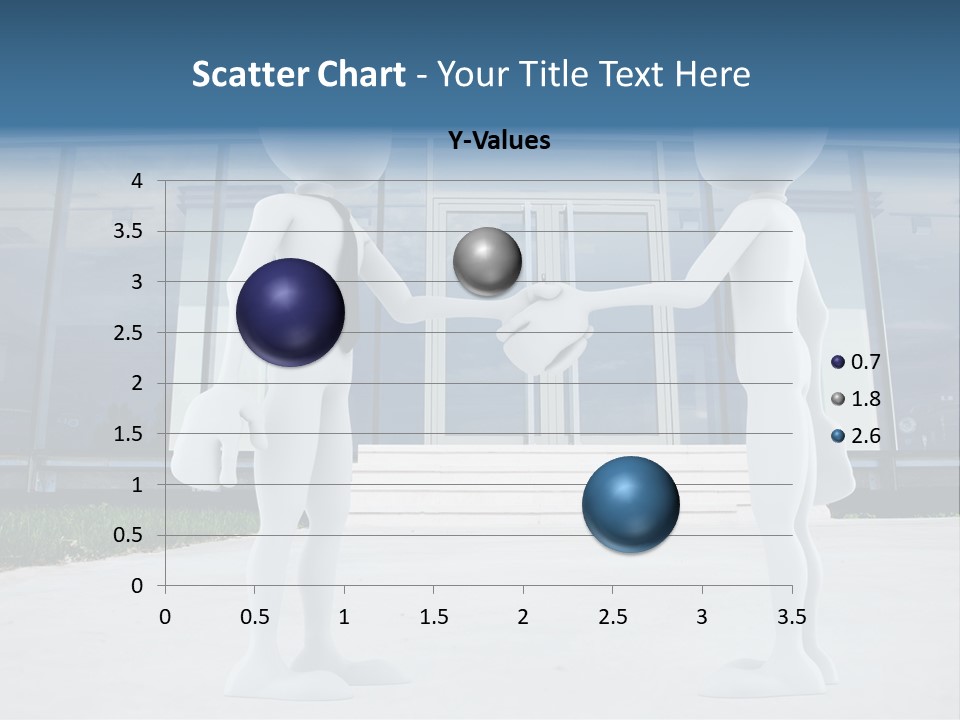 Scatter Chart - Your Title Text Here

Y-Values

4
3.5
3
2.5
2
1.5
1
0.5
0

0 0.5 1 1.5 2 2.5 3 3.5

0.7
1.8
2.6